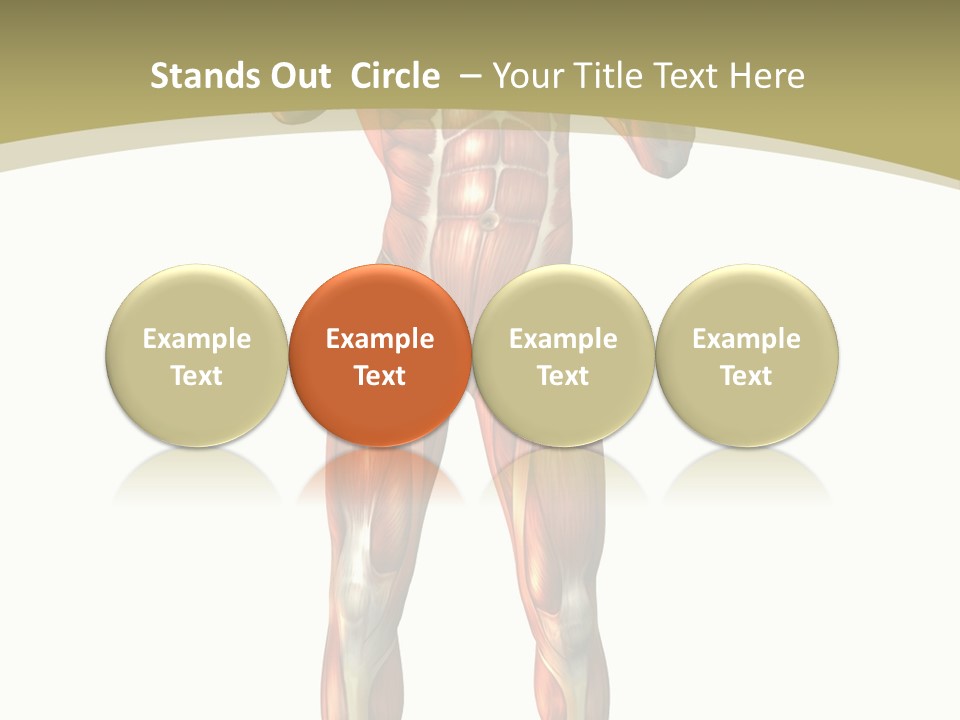 Stands Out Circle – Your Title Text Here

Example Text

Example Text

Example Text

Example Text